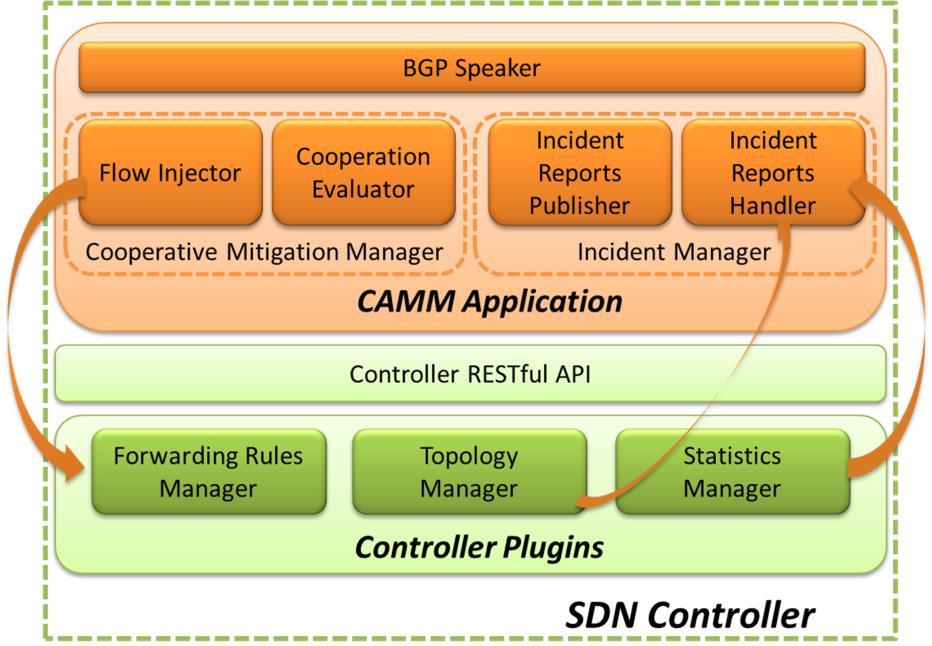 BGP Speaker

Flow Injector

Cooperation Evaluator

Cooperative Mitigation Manager

Incident Reports Publisher

Incident Reports Handler

Incident Manager

CAMM Application

Controller RESTful API

Forwarding Rules Manager

Topology Manager

Statistics Manager

Controller Plugins

SDN Controller